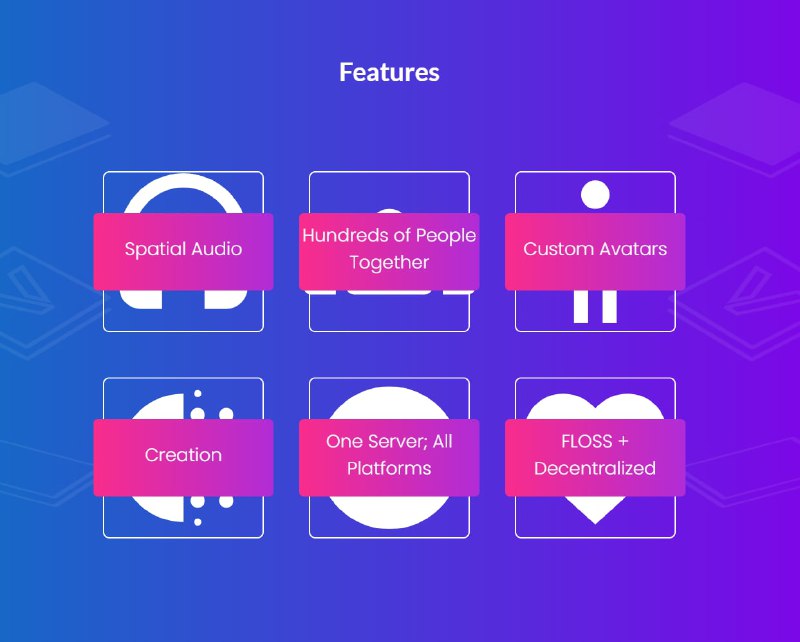 Features

Spatial Audio

Hundreds of People Together

Custom Avatars

Creation

One Server; All Platforms

FLOSS + Decentralized